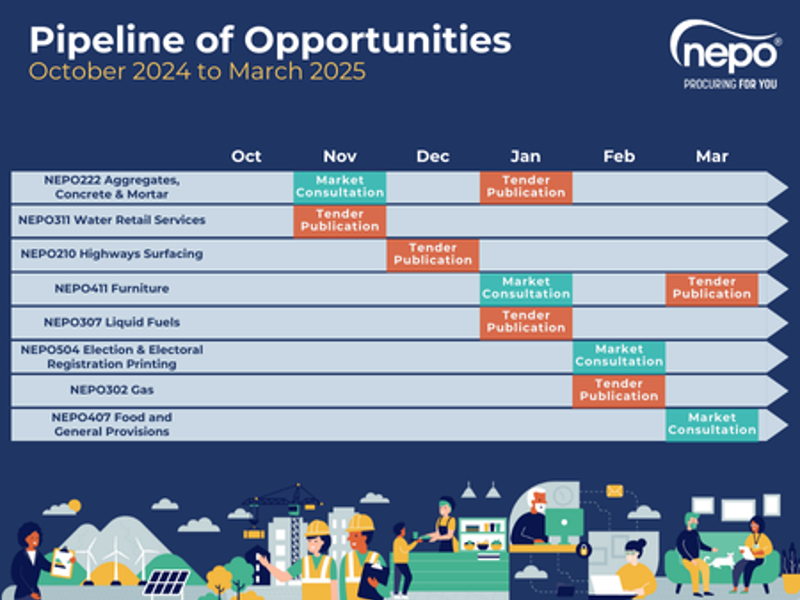 Pipeline of Opportunities
October 2024 to March 2025

nepo®
PROCURING FOR YOU

| | Oct | Nov | Dec | Jan | Feb | Mar |
|---|---|---|---|---|---|---|
| NEPO222 Aggregates, Concrete & Mortar | | Market Consultation | | Tender Publication | | |
| NEPO311 Water Retail Services | | Tender Publication | | | | |
| NEPO210 Highways Surfacing | | | Tender Publication | | | |
| NEPO411 Furniture | | | | Market Consultation | | Tender Publication |
| NEPO307 Liquid Fuels | | | | Tender Publication | | |
| NEPO504 Election & Electoral Registration Printing | | | | | Market Consultation | |
| NEPO302 Gas | | | | | Tender Publication | |
| NEPO407 Food and General Provisions | | | | | | Market Consultation |